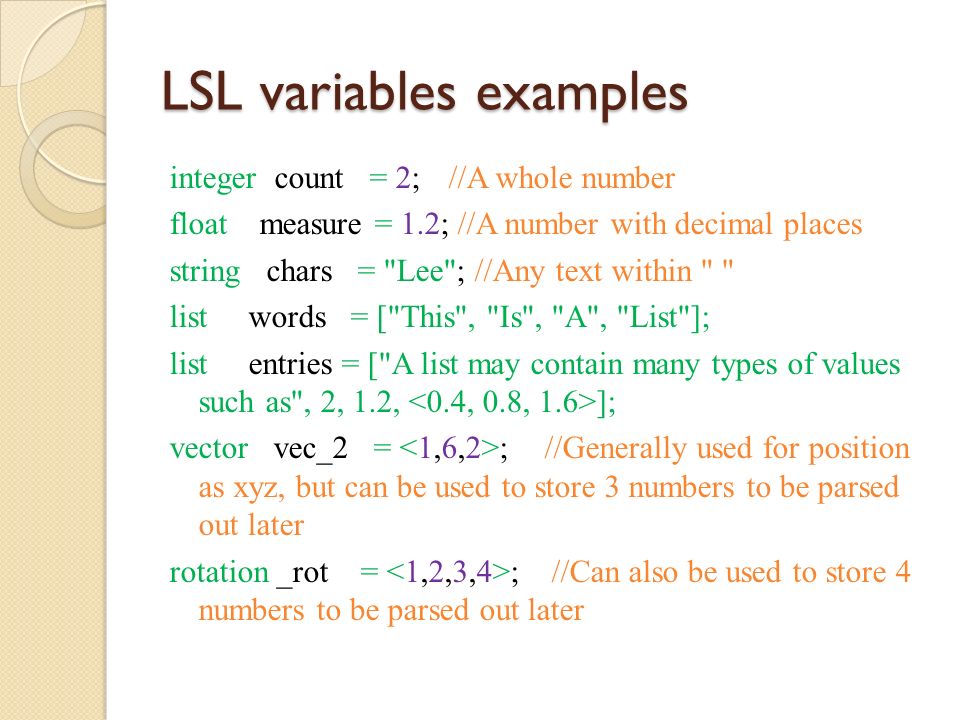 LSL variables examples

integer count = 2; //A whole number

float measure = 1.2; //A number with decimal places

string chars = "Lee"; //Any text within " "

list words = ["This", "Is", "A", "List"];

list entries = ["A list may contain many types of values such as", 2, 1.2, <0.4, 0.8, 1.6>];

vector vec_2 = <1,6,2>; //Generally used for position as xyz, but can be used to store 3 numbers to be parsed out later

rotation _rot = <1,2,3,4>; //Can also be used to store 4 numbers to be parsed out later